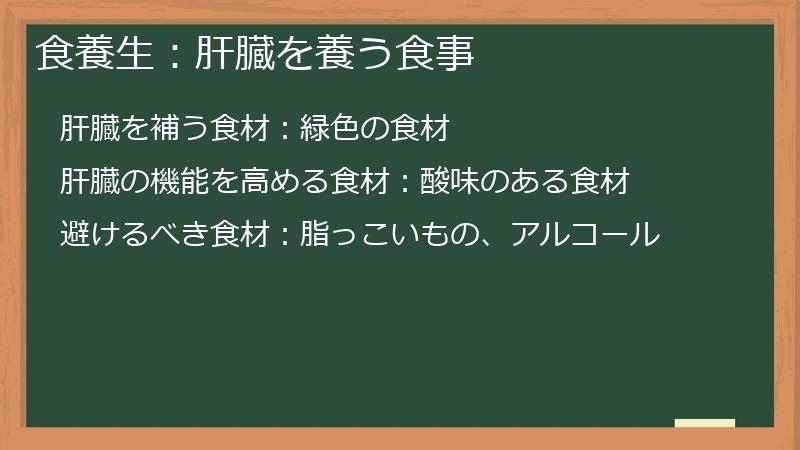 食養生：肝臓を養う食事

肝臓を補う食材：緑色の食材

肝臓の機能を高める食材：酸味のある食材

避けるべき食材：脂っこいもの、アルコール